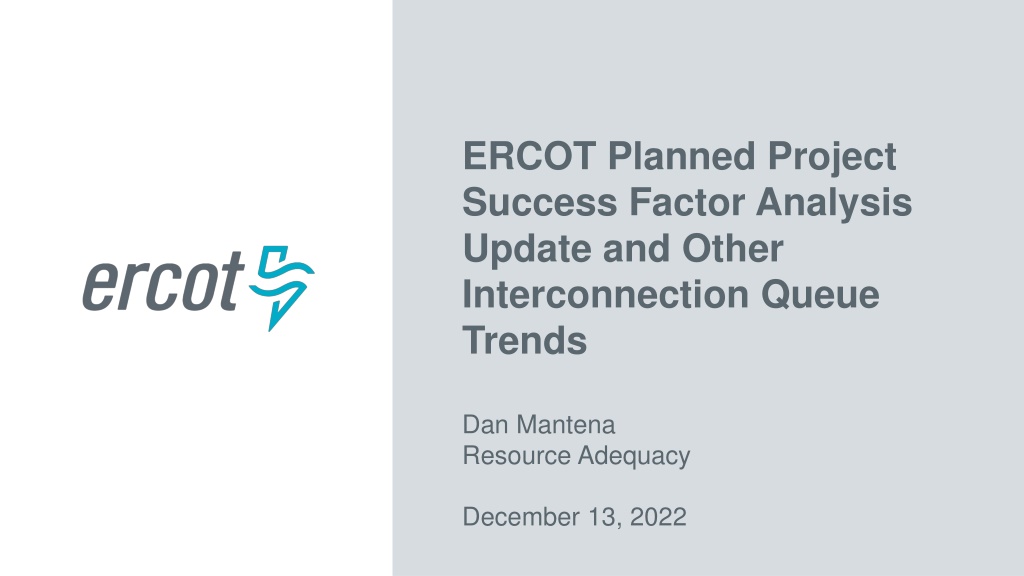 ercot

ERCOT Planned Project Success Factor Analysis Update and Other Interconnection Queue Trends

Dan Mantena
Resource Adequacy

December 13, 2022